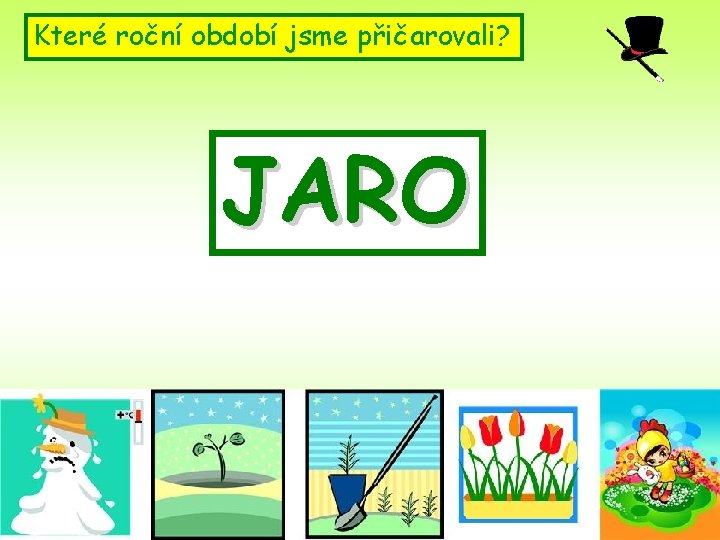 Které roční období jsme přičarovali?

JARO

+°C